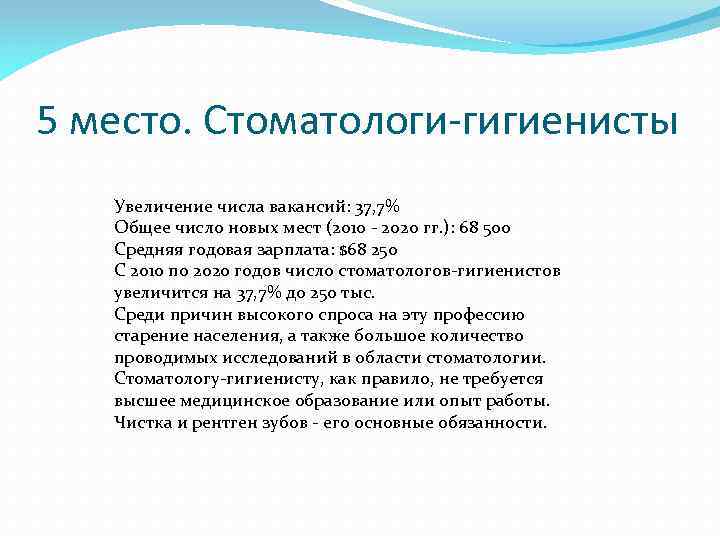 5 место. Стоматологи-гигиенисты

Увеличение числа вакансий: 37,7%
Общее число новых мест (2010 - 2020 гг.): 68 500
Средняя годовая зарплата: $68 250
С 2010 по 2020 годов число стоматологов-гигиенистов увеличится на 37,7% до 250 тыс.
Среди причин высокого спроса на эту профессию старение населения, а также большое количество проводимых исследований в области стоматологии.
Стоматологу-гигиенисту, как правило, не требуется высшее медицинское образование или опыт работы.
Чистка и рентген зубов - его основные обязанности.